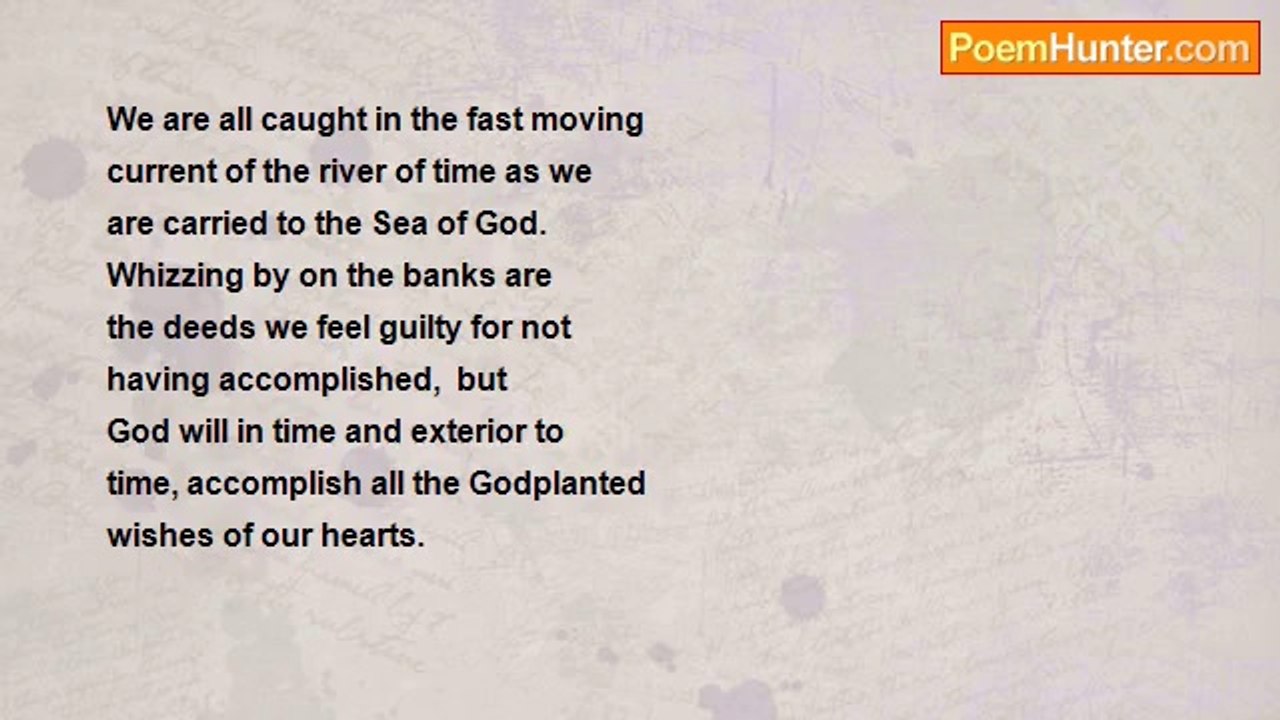 PoemHunter.com

We are all caught in the fast moving
current of the river of time as we
are carried to the Sea of God.
Whizzing by on the banks are
the deeds we feel guilty for not
having accomplished, but
God will in time and exterior to
time, accomplish all the Godplanted
wishes of our hearts.